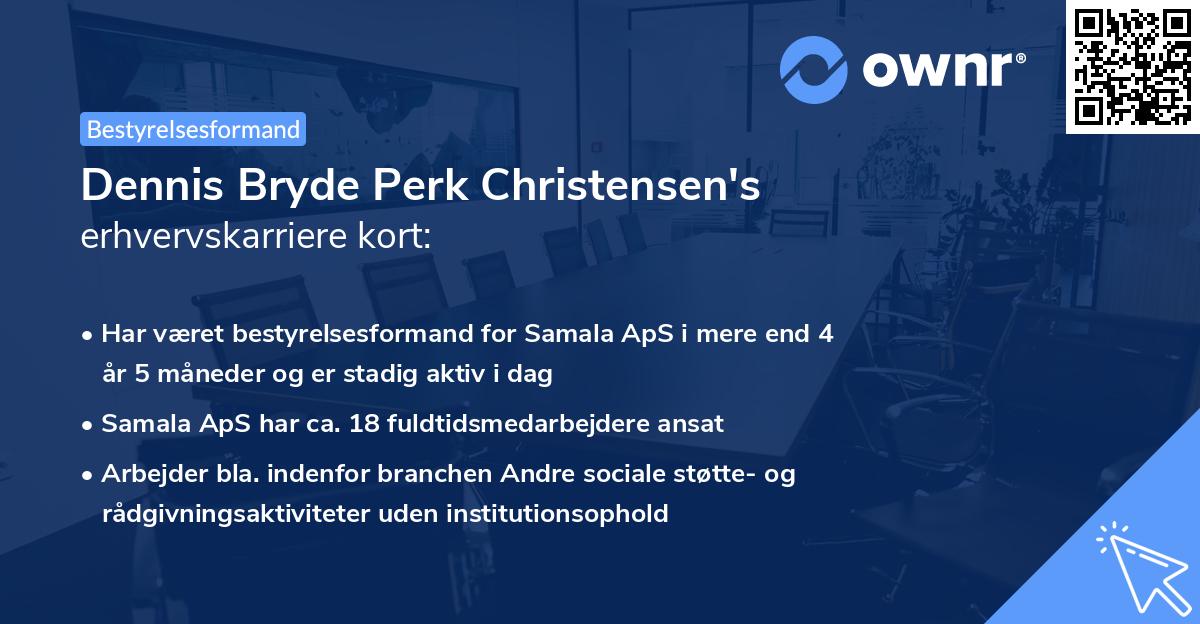 ownr®

Bestyrelsesformand

Dennis Bryde Perk Christensen's erhvervskarriere kort:

• Har været bestyrelsesformand for Samala ApS i mere end 4 år 5 måneder og er stadig aktiv i dag

• Samala ApS har ca. 18 fuldtidsmedarbejdere ansat

• Arbejder bla. indenfor branchen Andre sociale støtte- og rådgivningsaktiviteter uden institutionsophold